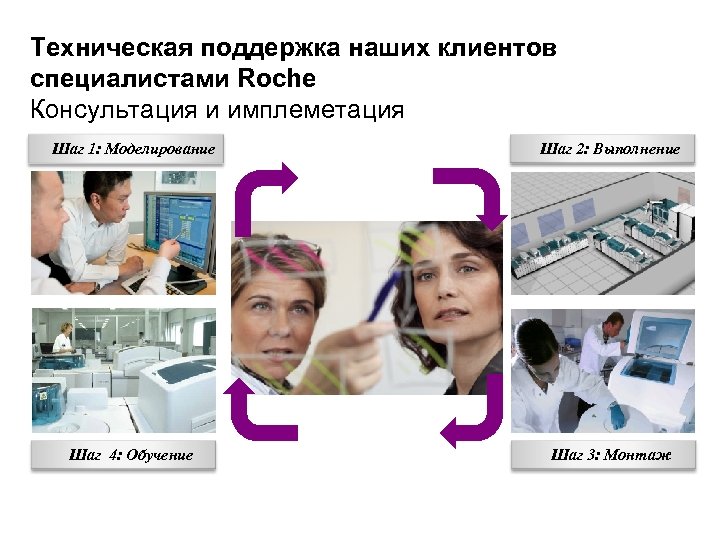 Техническая поддержка наших клиентов специалистами Roche
Консультация и имплеметация

Шаг 1: Моделирование

Шаг 2: Выполнение

Шаг 4: Обучение

Шаг 3: Монтаж